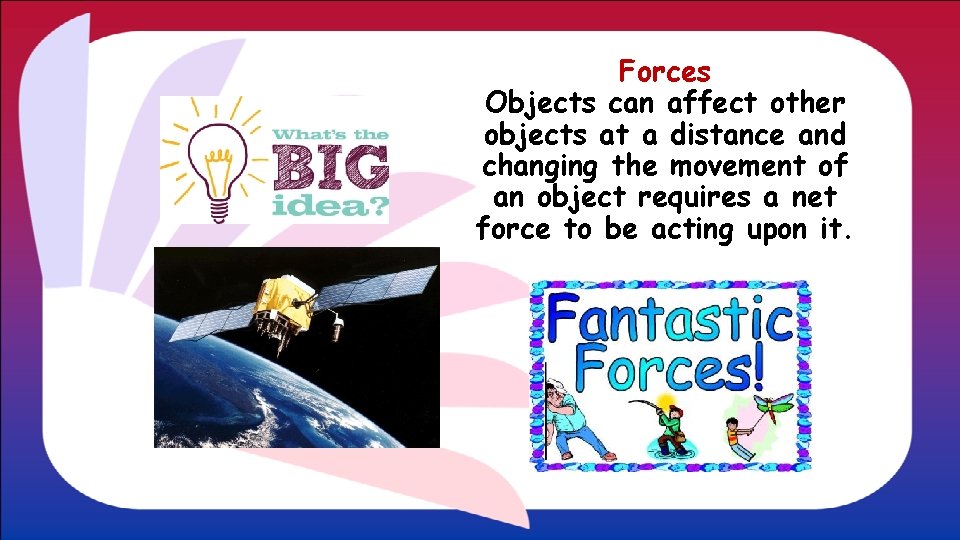 What's the BIG idea?

Forces
Objects can affect other objects at a distance and changing the movement of an object requires a net force to be acting upon it.

Fantastic Forces!